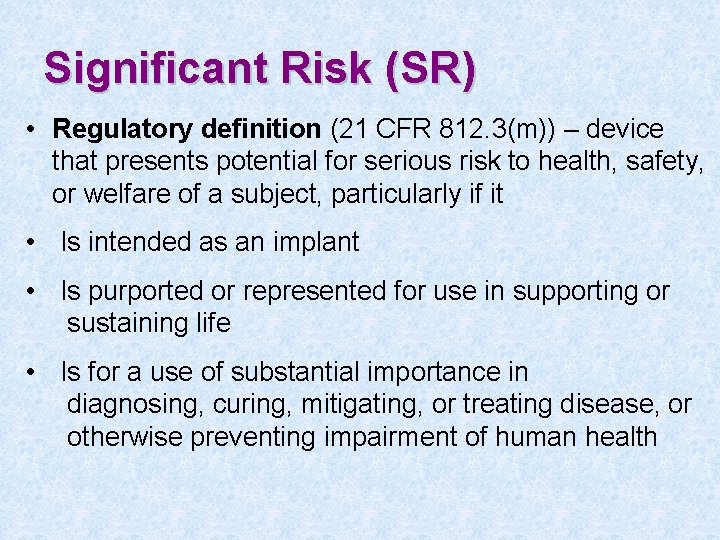 Significant Risk (SR)

• Regulatory definition (21 CFR 812.3(m)) – device that presents potential for serious risk to health, safety, or welfare of a subject, particularly if it

• Is intended as an implant

• Is purported or represented for use in supporting or sustaining life

• Is for a use of substantial importance in diagnosing, curing, mitigating, or treating disease, or otherwise preventing impairment of human health